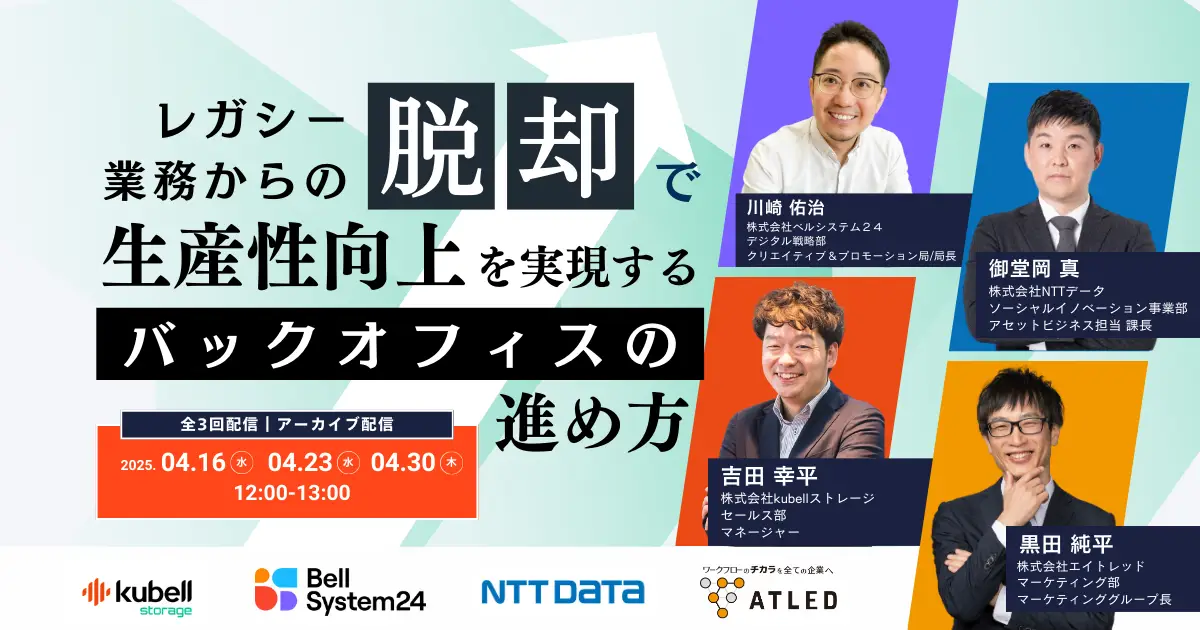 レガシー業務からの脱却で生産性向上を実現するバックオフィスの進め方

全3回配信｜アーカイブ配信
2025. 04.16 水 04.23 水 04.30 木
12:00-13:00

川崎 佑治
株式会社ベルシステム２４
デジタル戦略部
クリエイティブ＆プロモーション局/局長

御堂岡 真
株式会社NTTデータ
ソーシャルイノベーション事業部
アセットビジネス担当 課長

吉田 幸平
株式会社kubellストレージ
セールス部
マネージャー

黒田 純平
株式会社エイトレッド
マーケティング部
マーケティンググループ長

kubell storage
Bell System24
NTT DATA
ワークフローのチカラを全ての企業へ
ATLED